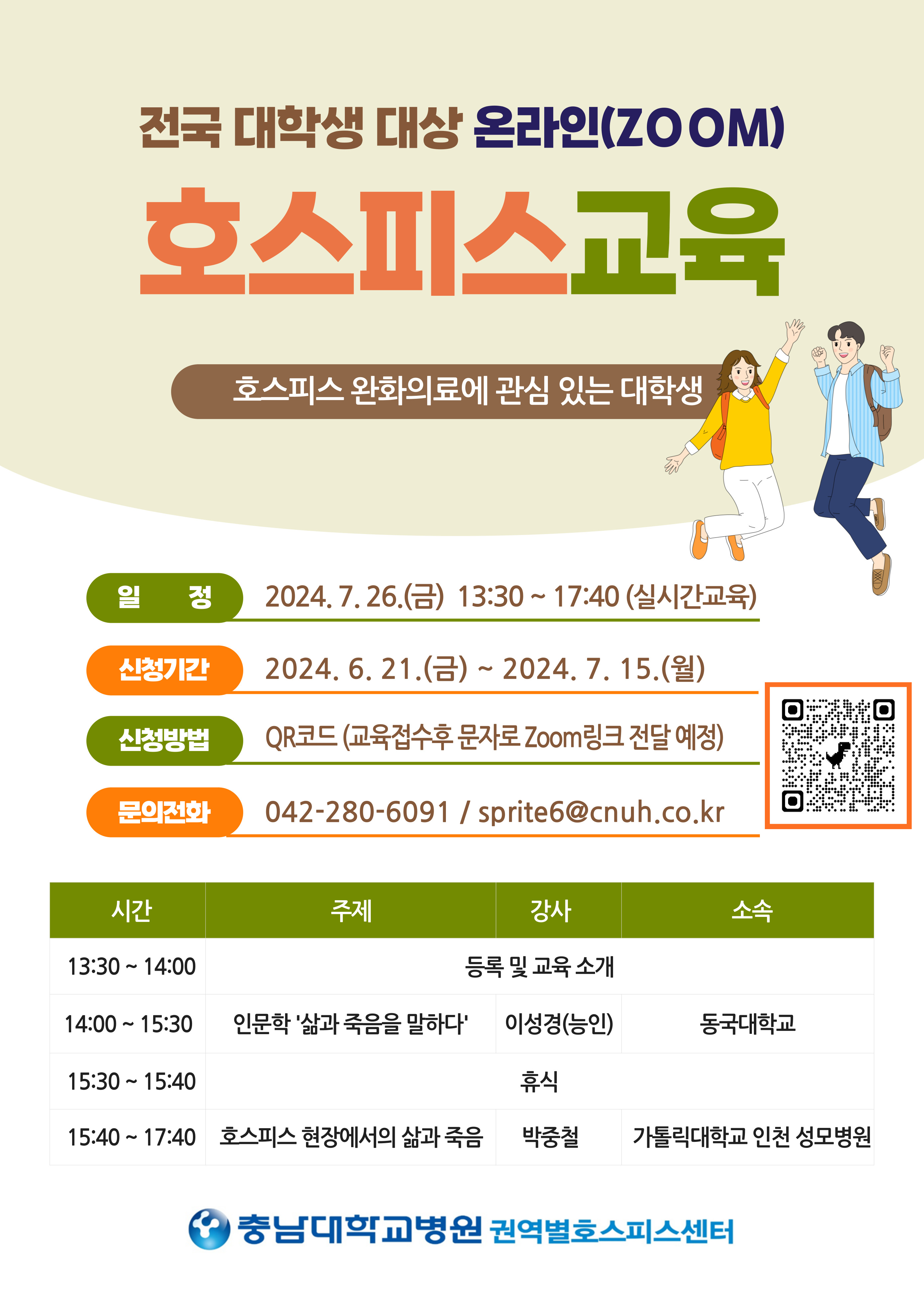 전국 대학생 대상 온라인(ZOOM)

호스피스교육

호스피스 완화의료에 관심 있는 대학생

일 정 2024. 7. 26.(금) 13:30 ~ 17:40 (실시간교육)

신청기간 2024. 6. 21.(금) ~ 2024. 7. 15.(월)

신청방법 QR코드 (교육접수후 문자로 Zoom링크 전달 예정)

문의전화 042-280-6091 / sprite6@cnuh.co.kr

| 시간 | 주제 | 강사 | 소속 |
|---|---|---|---|
| 13:30 ~ 14:00 | 등록 및 교육 소개 | | |
| 14:00 ~ 15:30 | 인문학 '삶과 죽음을 말하다' | 이성경(능인) | 동국대학교 |
| 15:30 ~ 15:40 | 휴식 | | |
| 15:40 ~ 17:40 | 호스피스 현장에서의 삶과 죽음 | 박중철 | 가톨릭대학교 인천 성모병원 |

충남대학교병원 권역별호스피스센터